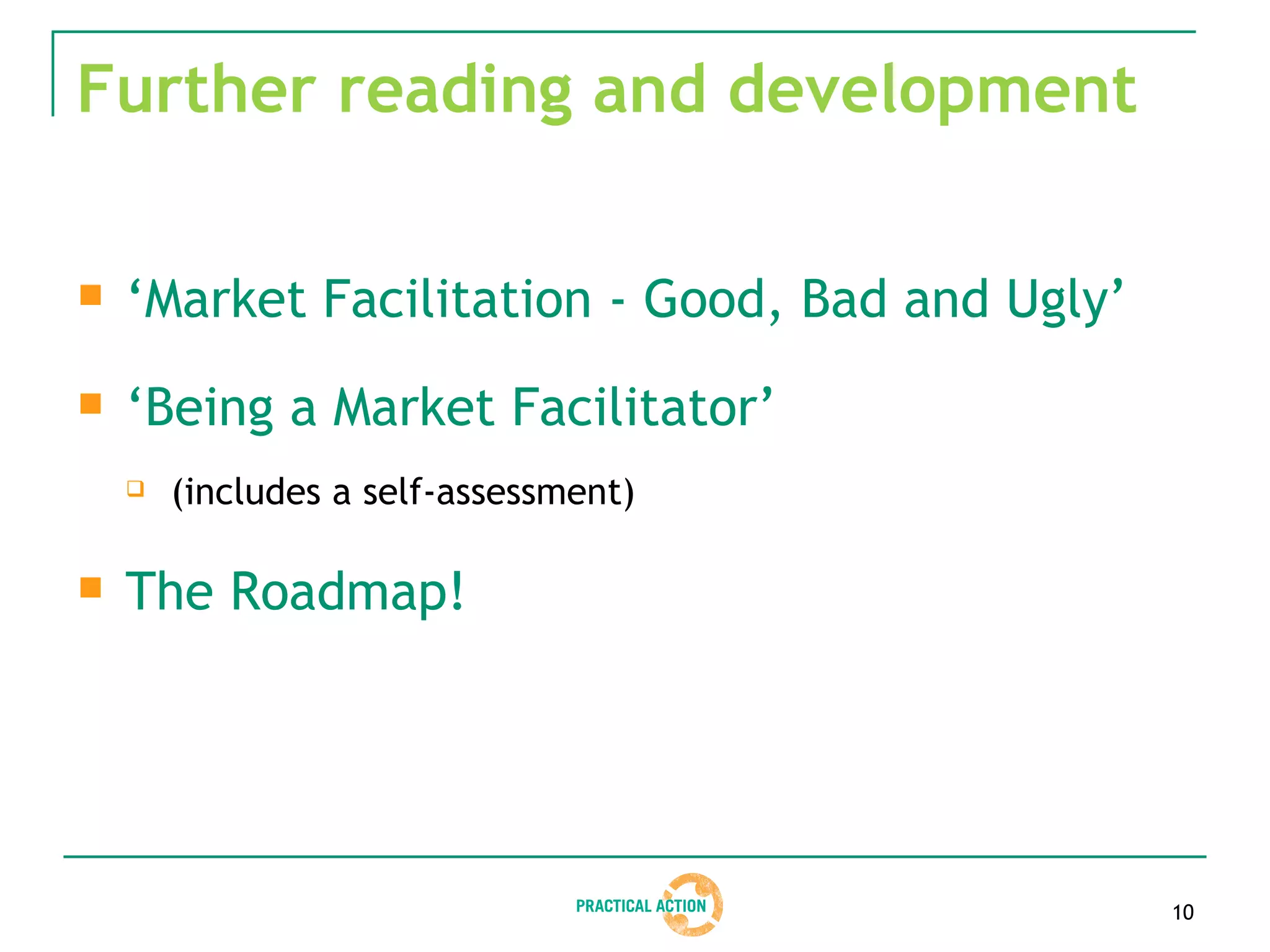 Further reading and development

‘Market Facilitation - Good, Bad and Ugly’

‘Being a Market Facilitator’

(includes a self-assessment)

The Roadmap!

PRACTICAL ACTION

10